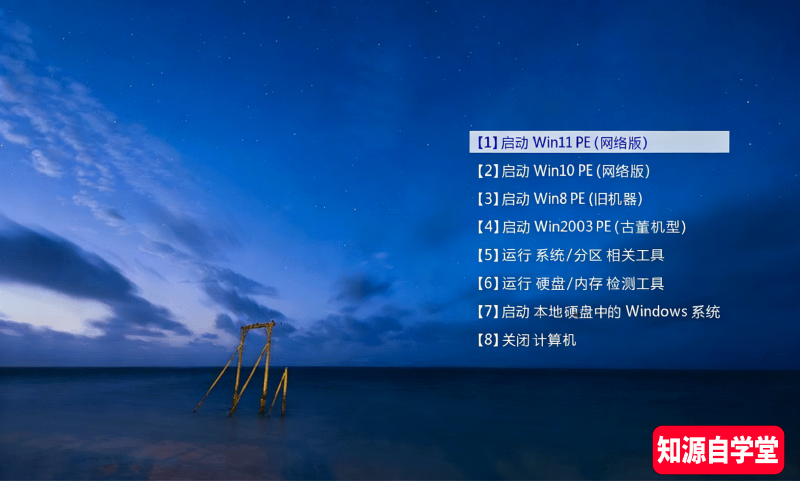 【1】启动 Win11 PE (网络版)
【2】启动 Win10 PE (网络版)
【3】启动 Win8 PE (旧机器)
【4】启动 Win2003 PE (古董机型)
【5】运行 系统/分区 相关工具
【6】运行 硬盘/内存 检测工具
【7】启动 本地硬盘中的 Windows 系统
【8】关闭 计算机

知源自学堂